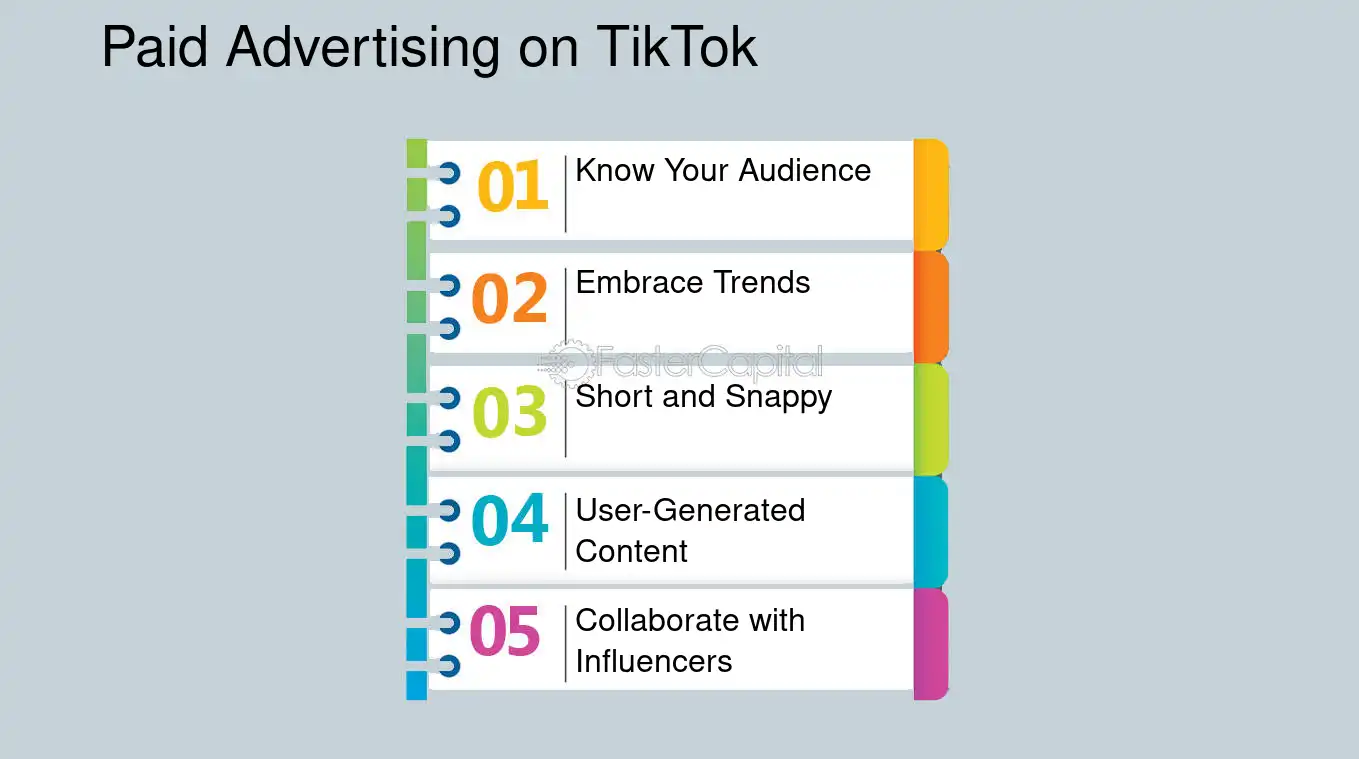 Paid Advertising on TikTok

01 Know Your Audience

02 Embrace Trends

03 Short and Snappy

04 User-Generated Content

05 Collaborate with Influencers

FasterCapital